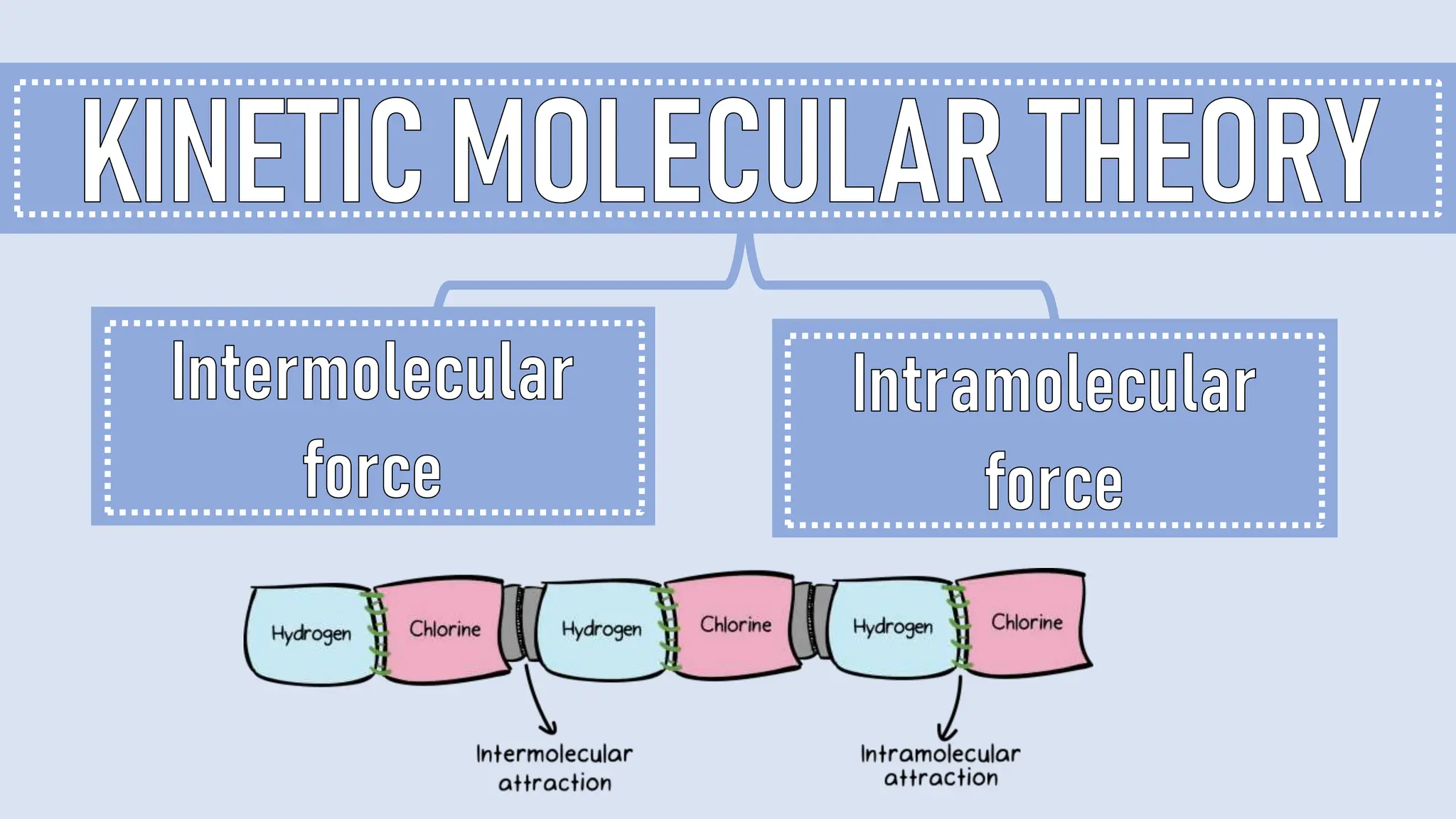 KINETIC MOLECULAR THEORY

Intermolecular force

Intramolecular force

Hydrogen Chlorine Hydrogen Chlorine Hydrogen Chlorine

Intermolecular attraction

Intramolecular attraction